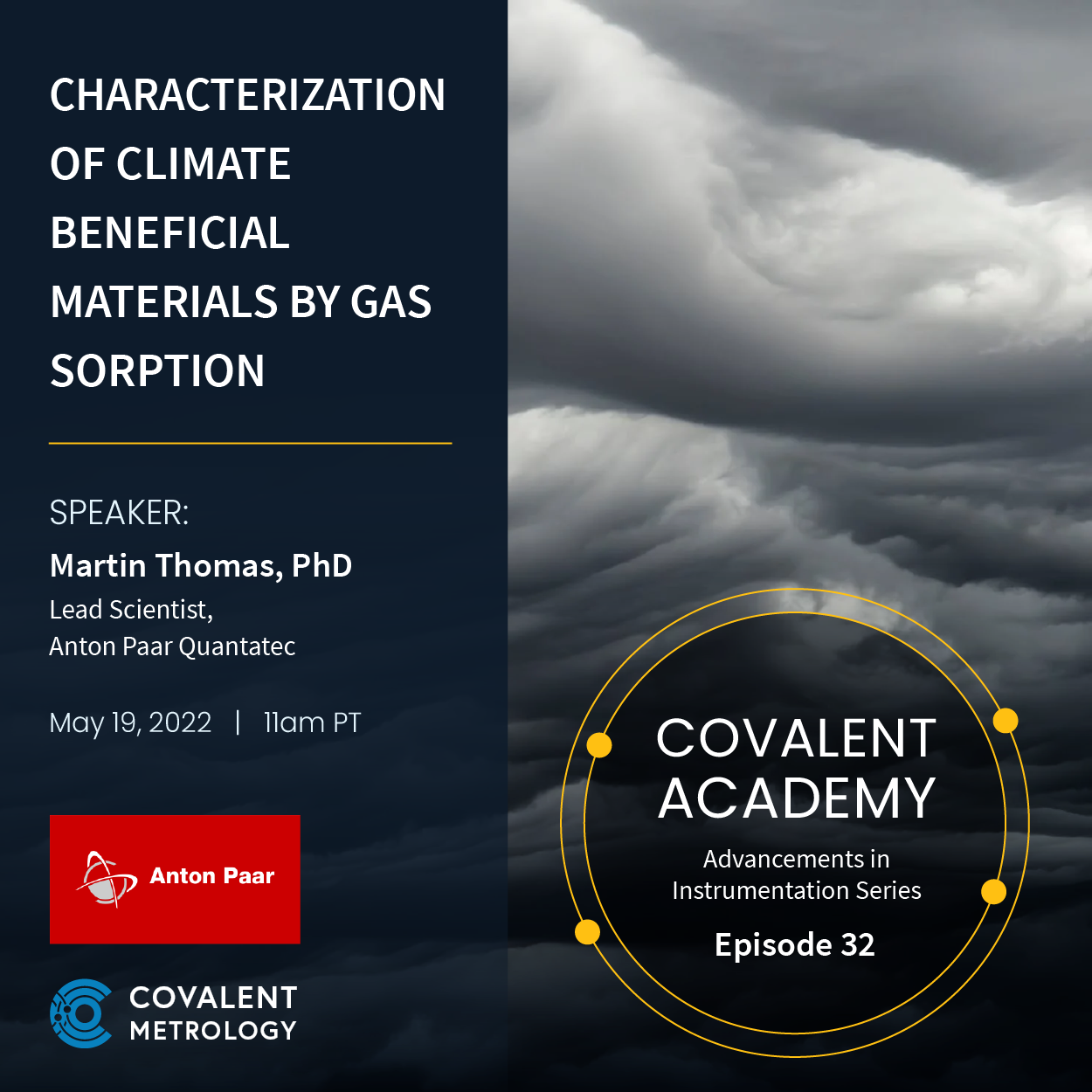 CHARACTERIZATION OF CLIMATE BENEFICIAL MATERIALS BY GAS SORPTION

SPEAKER:
Martin Thomas, PhD
Lead Scientist,
Anton Paar Quantatec

May 19, 2022 | 11am PT

Anton Paar

COVALENT METROLOGY

COVALENT ACADEMY
Advancements in Instrumentation Series
Episode 32